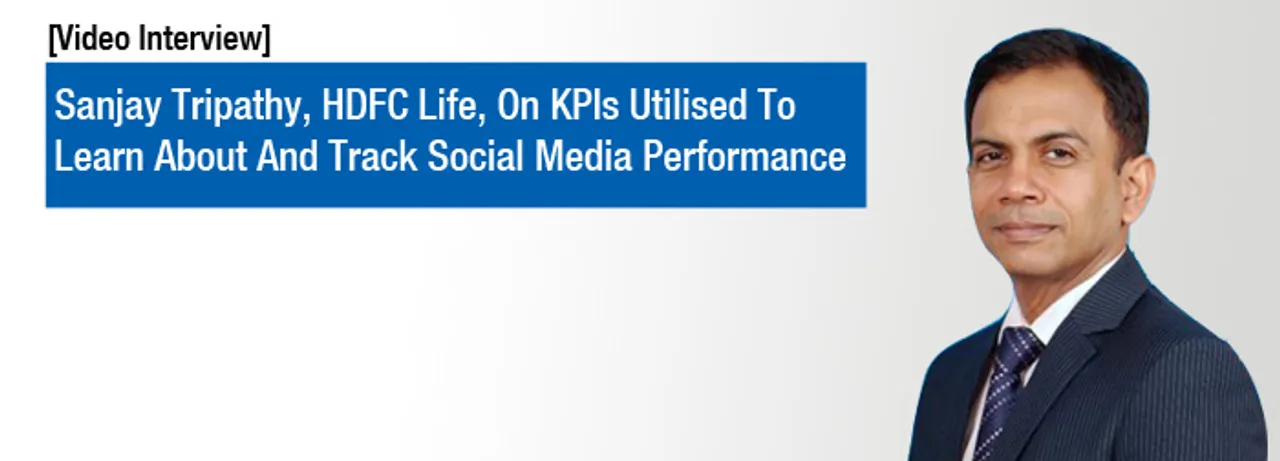 [Video Interview]

Sanjay Tripathy, HDFC Life, On KPIs Utilised To Learn About And Track Social Media Performance